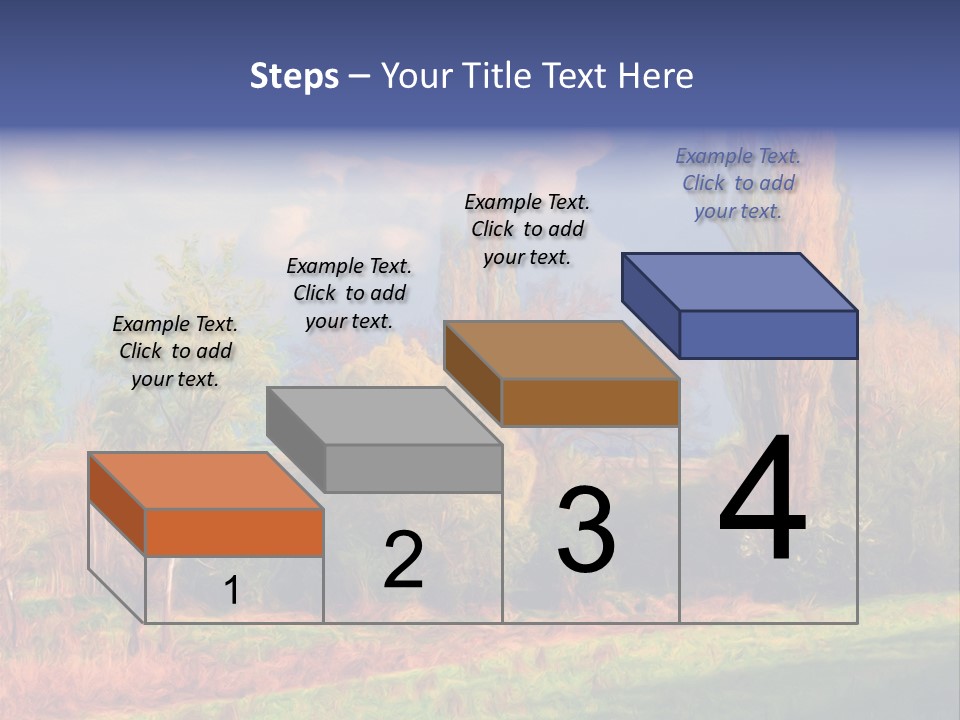 Steps – Your Title Text Here

Example Text. Click to add your text.

Example Text. Click to add your text.

Example Text. Click to add your text.

Example Text. Click to add your text.

1

2

3

4